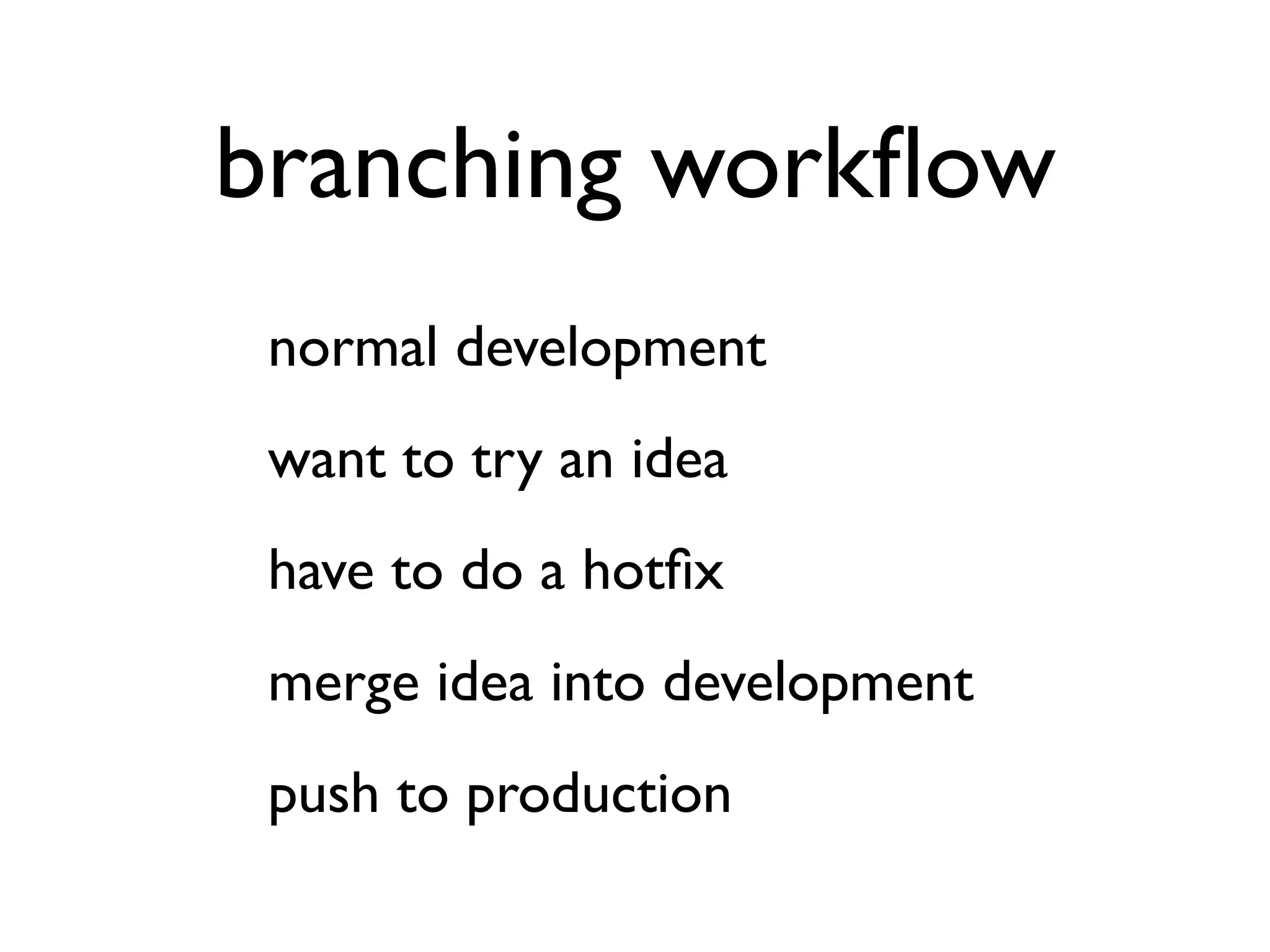 branching workflow

normal development

want to try an idea

have to do a hotfix

merge idea into development

push to production